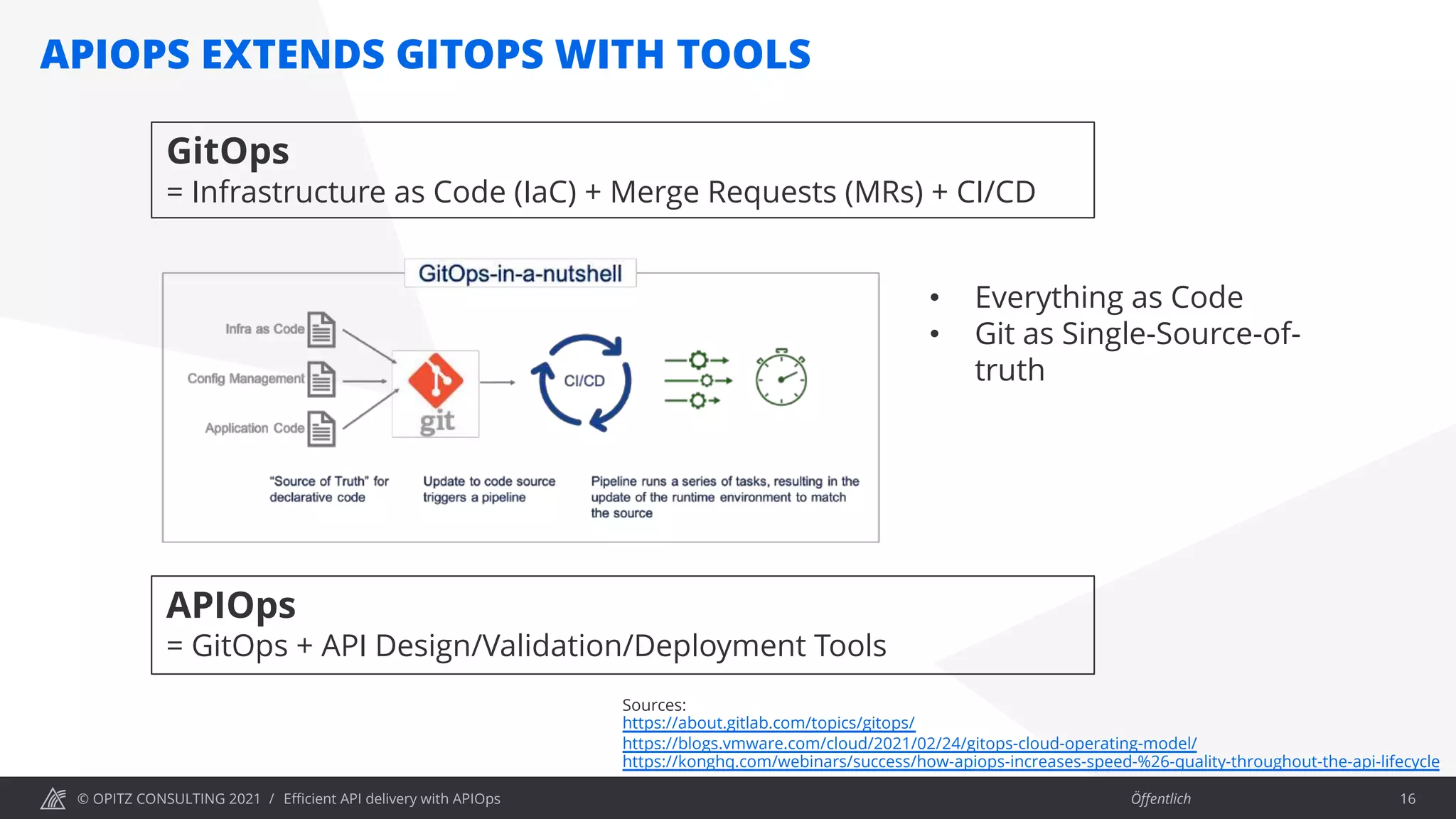 APIOPS EXTENDS GITOPS WITH TOOLS

GitOps
= Infrastructure as Code (IaC) + Merge Requests (MRs) + CI/CD

GitOps-in-a-nutshell

Infra as Code

Config Management

Application Code

git

CI/CD

"Source of Truth" for declarative code

Update to code source triggers a pipeline

Pipeline runs a series of tasks, resulting in the update of the runtime environment to match the source

• Everything as Code
• Git as Single-Source-of-truth

APIOps
= GitOps + API Design/Validation/Deployment Tools

Sources:
https://about.gitlab.com/topics/gitops/
https://blogs.vmware.com/cloud/2021/02/24/gitops-cloud-operating-model/
https://konghq.com/webinars/success/how-apiops-increases-speed-%26-quality-throughout-the-api-lifecycle

© OPITZ CONSULTING 2021 / Efficient API delivery with APIOps

Öffentlich

16